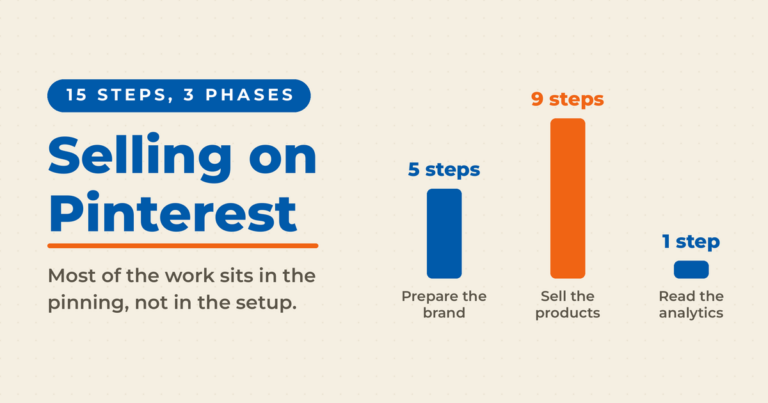 15 STEPS, 3 PHASES

Selling on Pinterest

Most of the work sits in the pinning, not in the setup.

5 steps
Prepare the brand

9 steps
Sell the products

1 step
Read the analytics